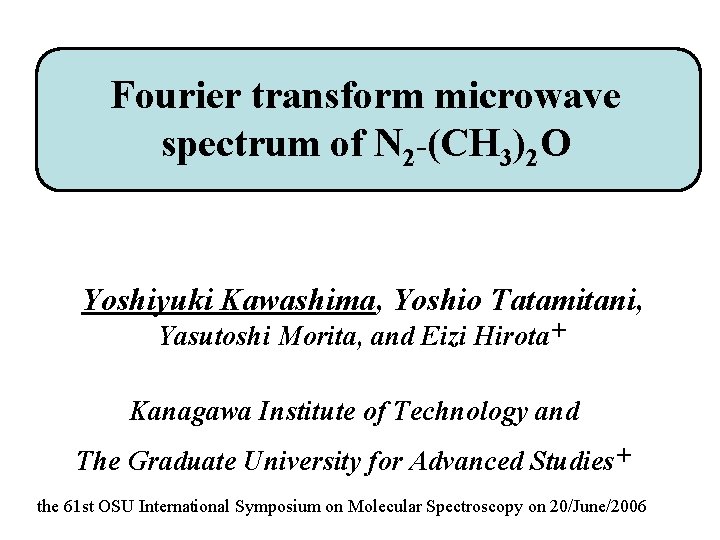 Fourier transform microwave spectrum of $N_2$-$(CH_3)_2O$

Yoshiyuki Kawashima, Yoshio Tatamitani, Yasutoshi Morita, and Eizi Hirota$^+$

Kanagawa Institute of Technology and

The Graduate University for Advanced Studies$^+$

the 61st OSU International Symposium on Molecular Spectroscopy on 20/June/2006